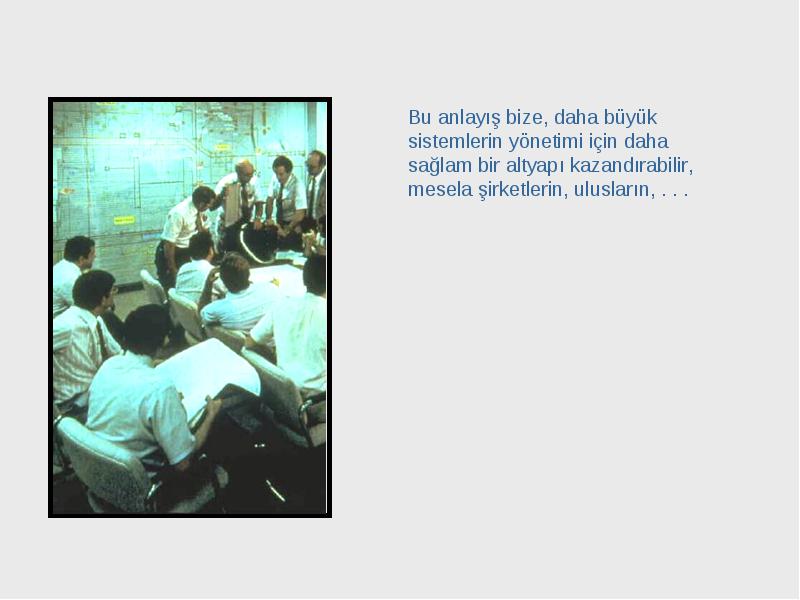 Bu anlayış bize, daha büyük sistemlerin yönetimi için daha sağlam bir altyapı kazandırabilir, mesela şirketlerin, ulusların, . . .